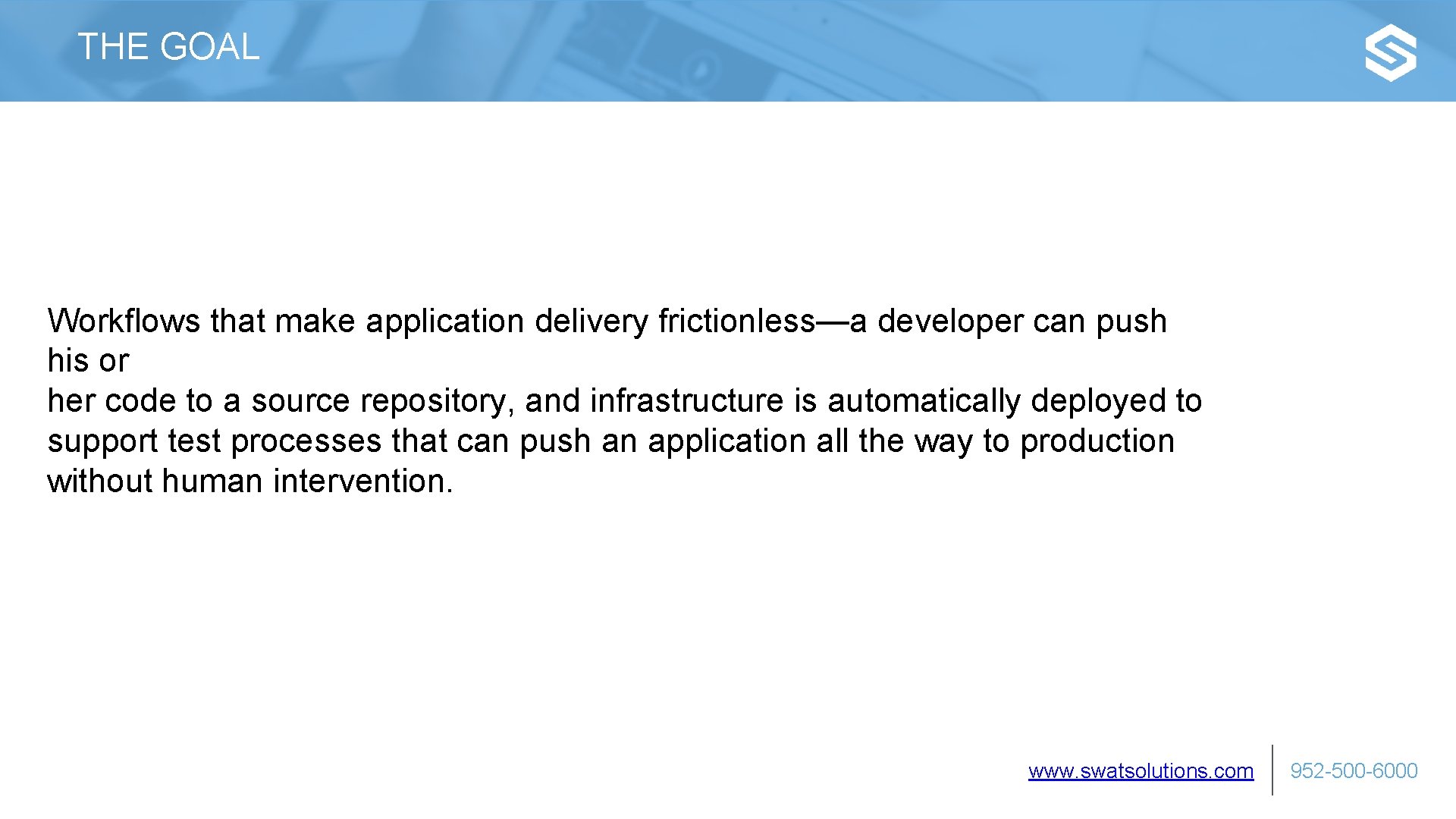 THE GOAL

Workflows that make application delivery frictionless—a developer can push his or her code to a source repository, and infrastructure is automatically deployed to support test processes that can push an application all the way to production without human intervention.

www.swatsolutions.com 952-500-6000